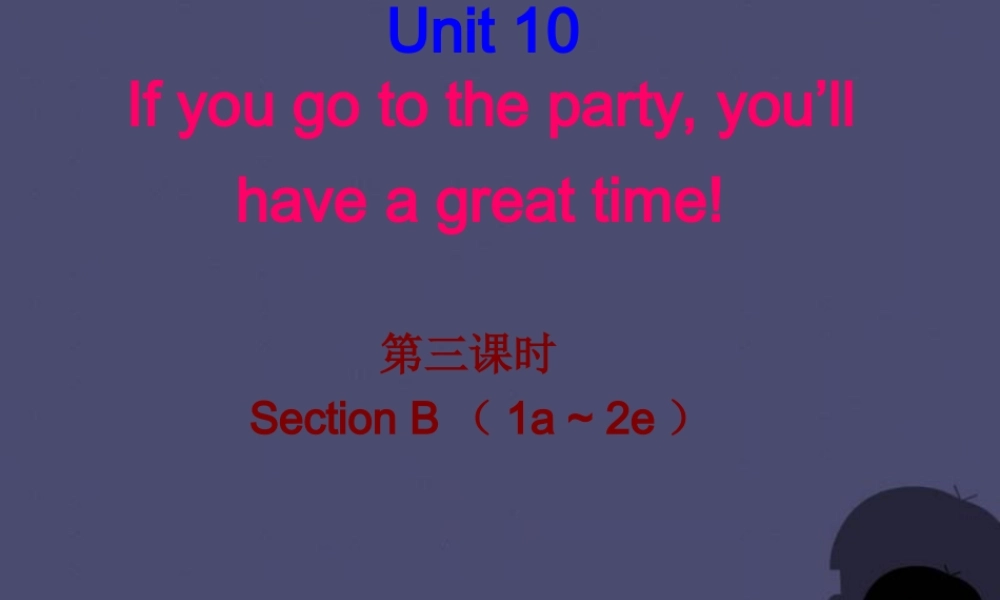 Unit 10

If you go to the party, you'll have a great time!

第三课时

Section B （ 1a ~ 2e ）